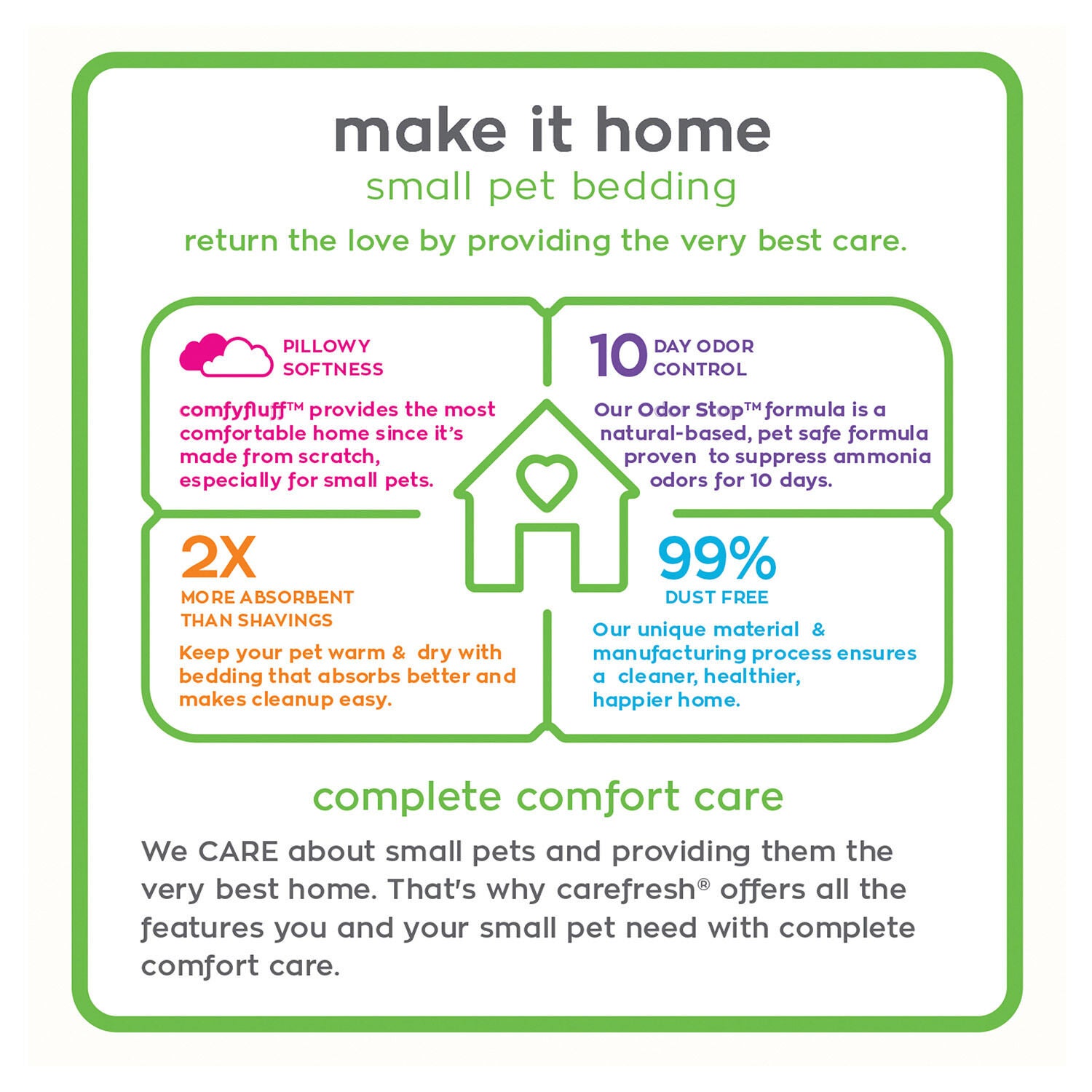 make it home
small pet bedding
return the love by providing the very best care.

PILLOWY SOFTNESS

comfyfluff™ provides the most comfortable home since it's made from scratch, especially for small pets.

10 DAY ODOR CONTROL

Our Odor Stop™ formula is a natural-based, pet safe formula proven to suppress ammonia odors for 10 days.

2X
MORE ABSORBENT THAN SHAVINGS

Keep your pet warm & dry with bedding that absorbs better and makes cleanup easy.

99%
DUST FREE

Our unique material & manufacturing process ensures a cleaner, healthier, happier home.

complete comfort care

We CARE about small pets and providing them the very best home. That's why carefresh® offers all the features you and your small pet need with complete comfort care.